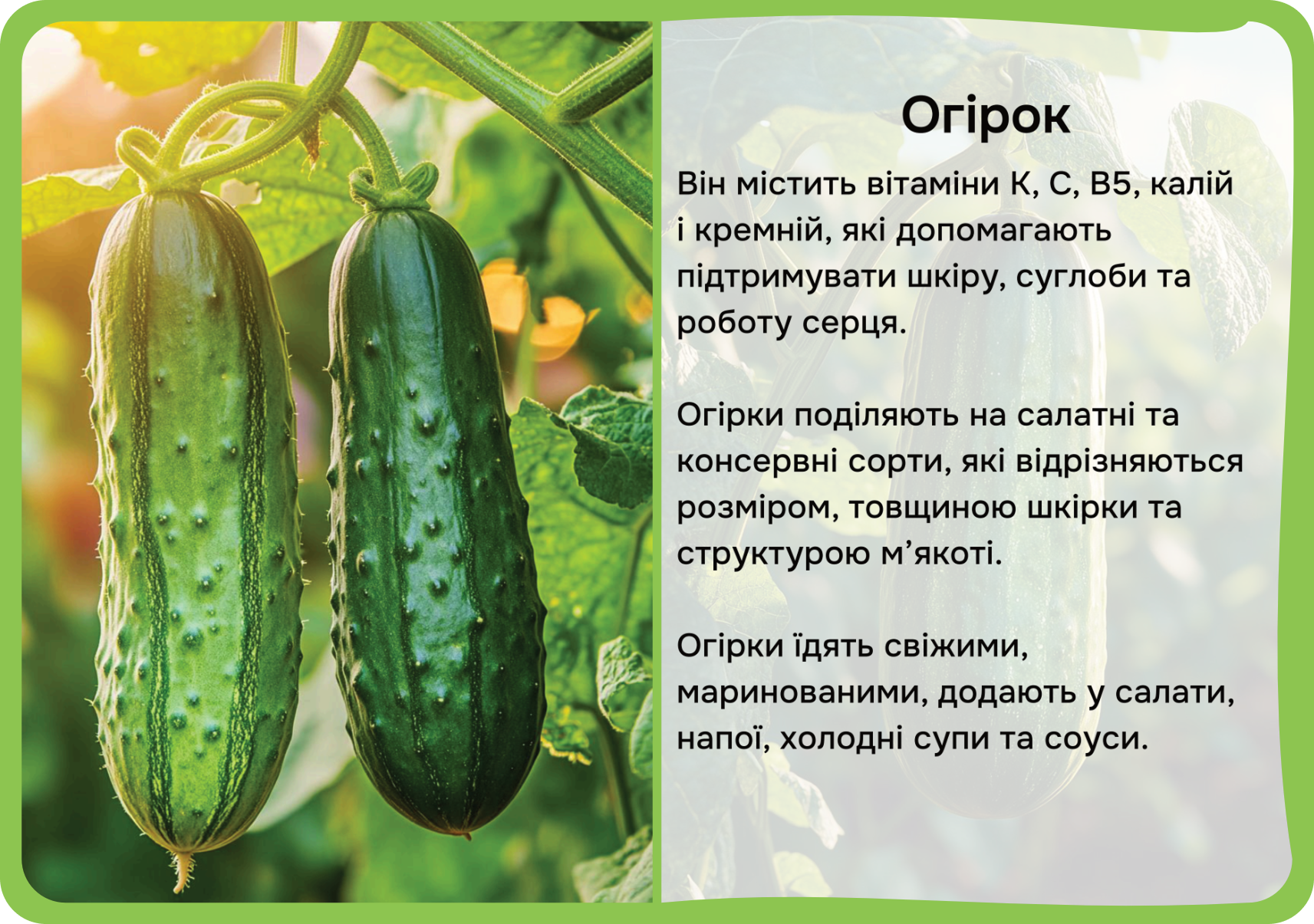 Огірок

Він містить вітаміни К, С, В5, калій і кремній, які допомагають підтримувати шкіру, суглоби та роботу серця.

Огірки поділяють на салатні та консервні сорти, які відрізняються розміром, товщиною шкірки та структурою м’якоті.

Огірки їдять свіжими, маринованими, додають у салати, напої, холодні супи та соуси.